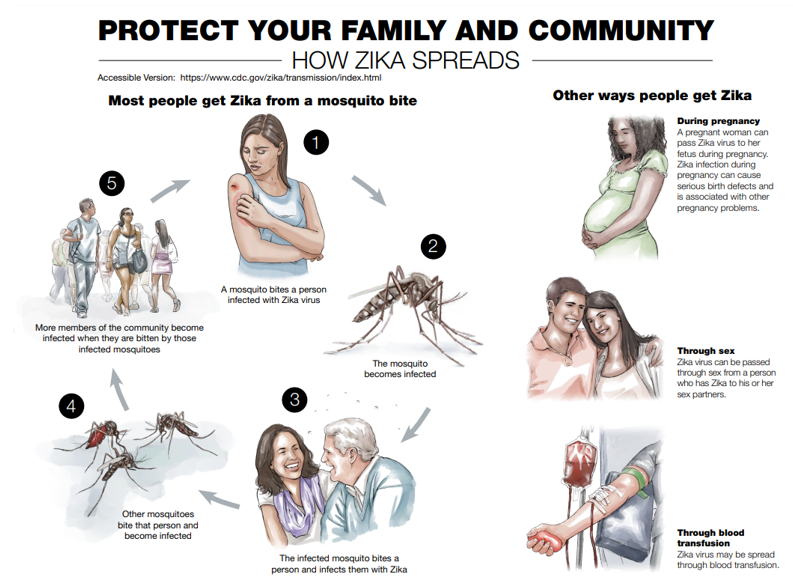 PROTECT YOUR FAMILY AND COMMUNITY
HOW ZIKA SPREADS
Accessible Version: https://www.cdc.gov/zika/transmission/index.html

Most people get Zika from a mosquito bite

1
A mosquito bites a person infected with Zika virus

2
The mosquito becomes infected

3
The infected mosquito bites a person and infects them with Zika

4
Other mosquitoes bite that person and become infected

5
More members of the community become infected when they are bitten by those infected mosquitoes

Other ways people get Zika

During pregnancy
A pregnant woman can pass Zika virus to her fetus during pregnancy. Zika infection during pregnancy can cause serious birth defects and is associated with other pregnancy problems.

Through sex
Zika virus can be passed through sex from a person who has Zika to his or her sex partners.

Through blood transfusion
Zika virus may be spread through blood transfusion.